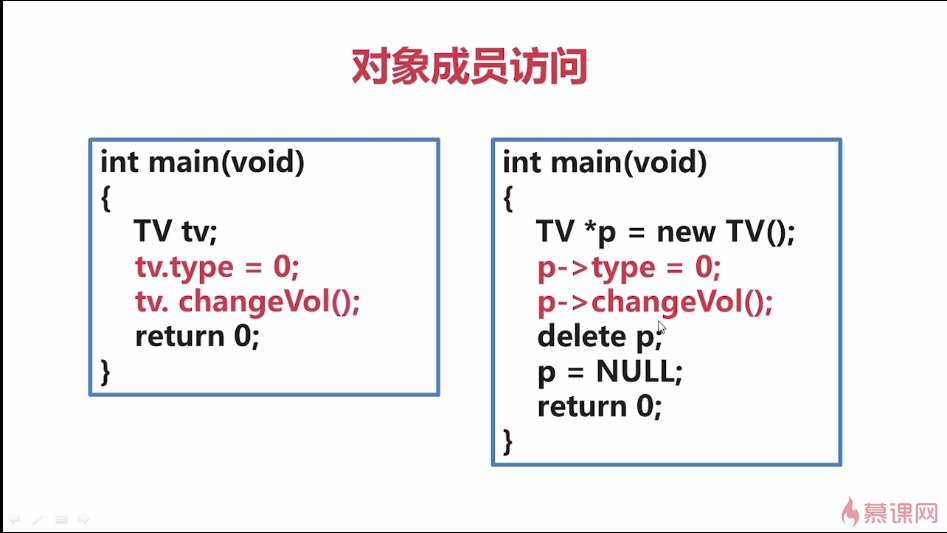 对象成员访问

int main(void)
{
TV tv;
tv.type = 0;
tv. changeVol();
return 0;
}

int main(void)
{
TV *p = new TV();
p->type = 0;
p->changeVol();
delete p;
p = NULL;
return 0;
}

慕课网